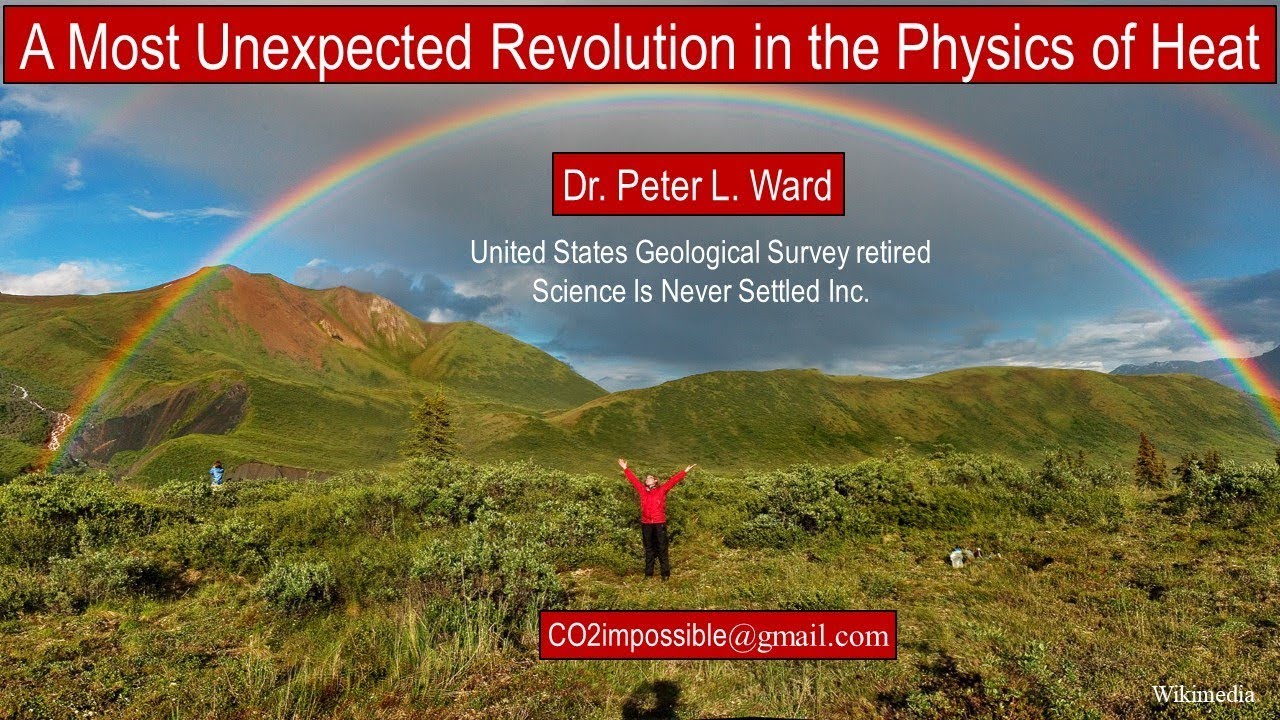 A Most Unexpected Revolution in the Physics of Heat

Dr. Peter L. Ward

United States Geological Survey retired
Science Is Never Settled Inc.

CO2impossible@gmail.com

Wikimedia